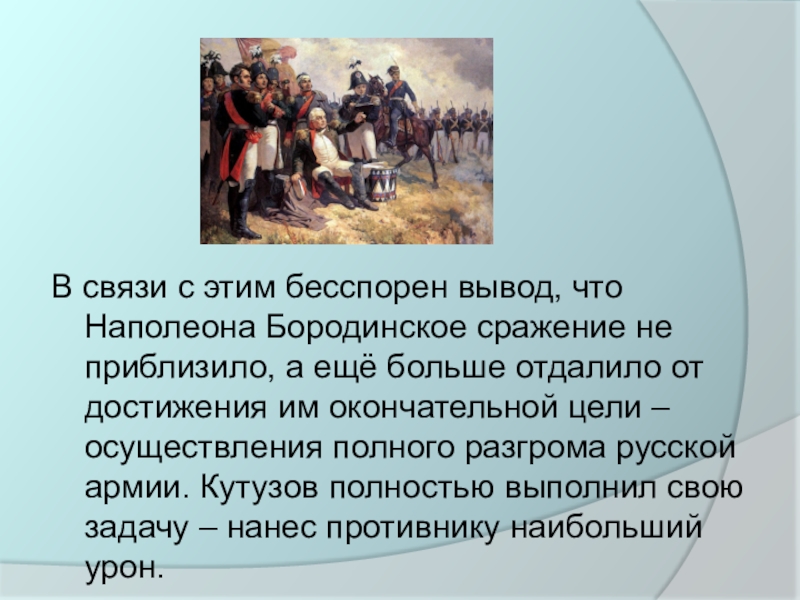 В связи с этим бесспорен вывод, что Наполеона Бородинское сражение не приблизило, а ещё больше отдалило от достижения им окончательной цели – осуществления полного разгрома русской армии. Кутузов полностью выполнил свою задачу – нанес противнику наибольший урон.